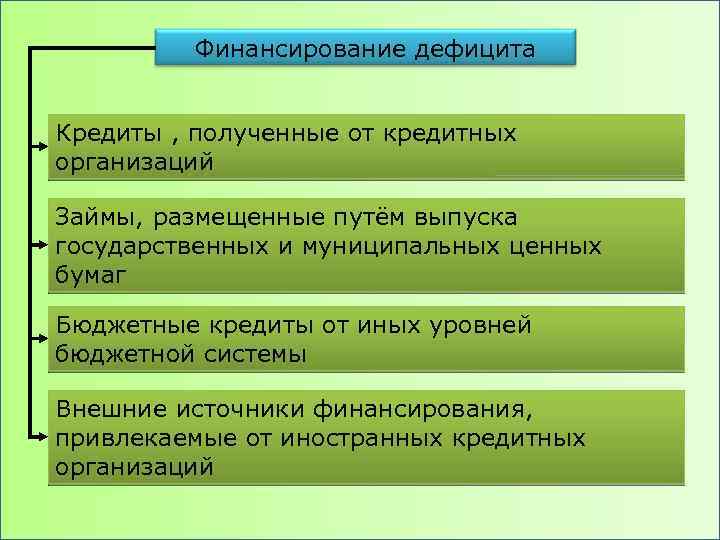 Финансирование дефицита

Кредиты , полученные от кредитных организаций

Займы, размещенные путём выпуска государственных и муниципальных ценных бумаг

Бюджетные кредиты от иных уровней бюджетной системы

Внешние источники финансирования, привлекаемые от иностранных кредитных организаций